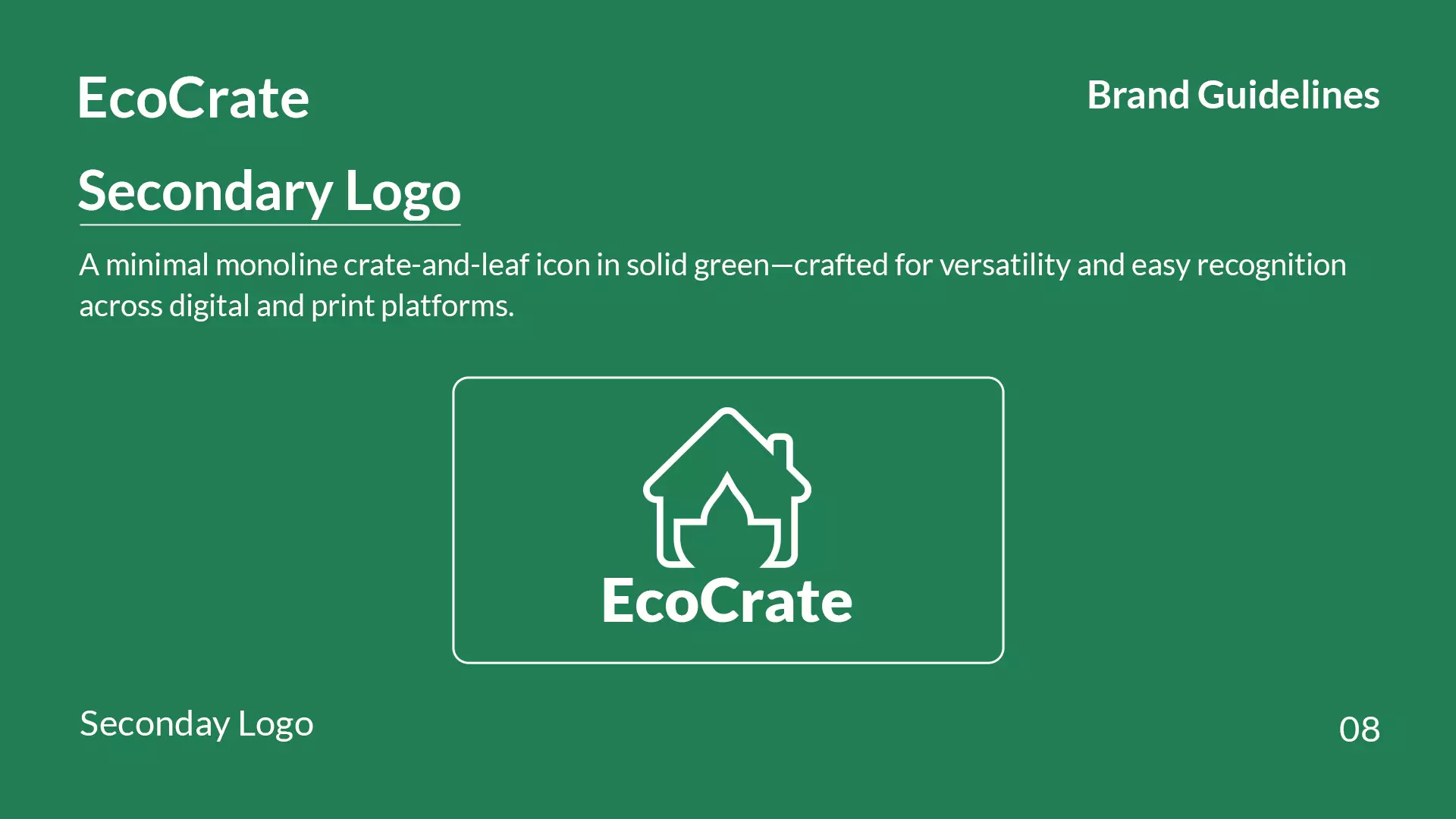 EcoCrate

Brand Guidelines

Secondary Logo

A minimal monoline crate-and-leaf icon in solid green—crafted for versatility and easy recognition across digital and print platforms.

EcoCrate

Seconday Logo

08